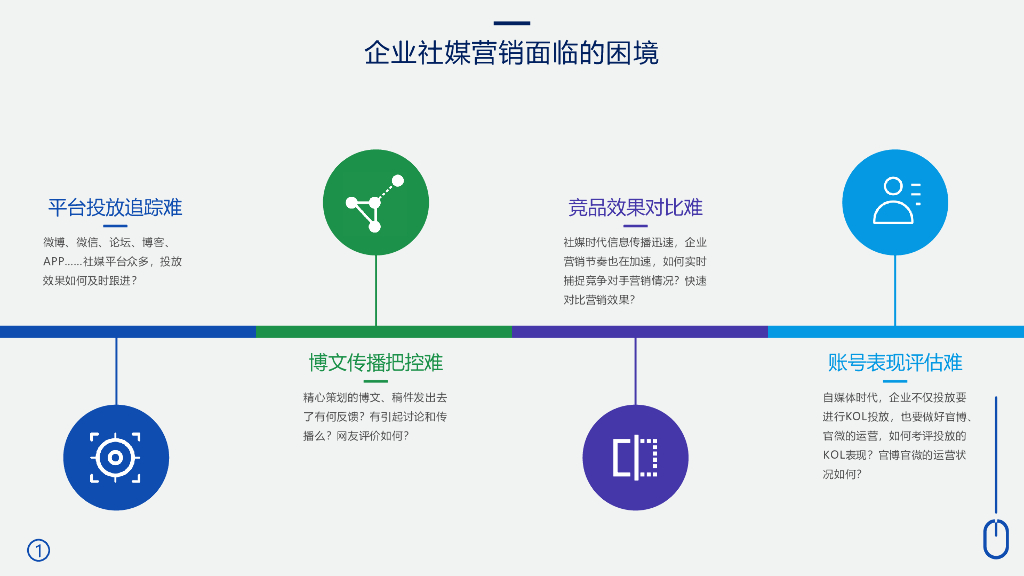 企业社媒营销面临的困境

平台投放追踪难

微博、微信、论坛、博客、APP……社媒平台众多，投放效果如何及时跟进？

博文传播把控难

精心策划的博文、稿件发出去了有何反馈？有引起讨论和传播么？网友评价如何？

竞品效果对比难

社媒时代信息传播迅速，企业营销节奏也在加速，如何实时捕捉竞争对手营销情况？快速对比营销效果？

账号表现评估难

自媒体时代，企业不仅投放要进行KOL投放，也要做好官博、官微的运营，如何考评投放的KOL表现？官博官微的运营状况如何？

1